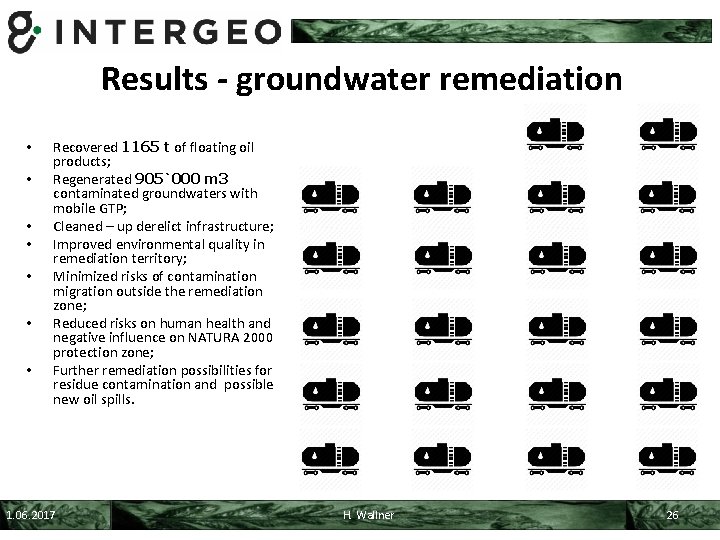 INTERGEO

Results - groundwater remediation

• Recovered 1165 t of floating oil products;
• Regenerated 905`000 m3 contaminated groundwaters with mobile GTP;
• Cleaned – up derelict infrastructure;
• Improved environmental quality in remediation territory;
• Minimized risks of contamination migration outside the remediation zone;
• Reduced risks on human health and negative influence on NATURA 2000 protection zone;
• Further remediation possibilities for residue contamination and possible new oil spills.

1.06.2017 H. Wallner 26